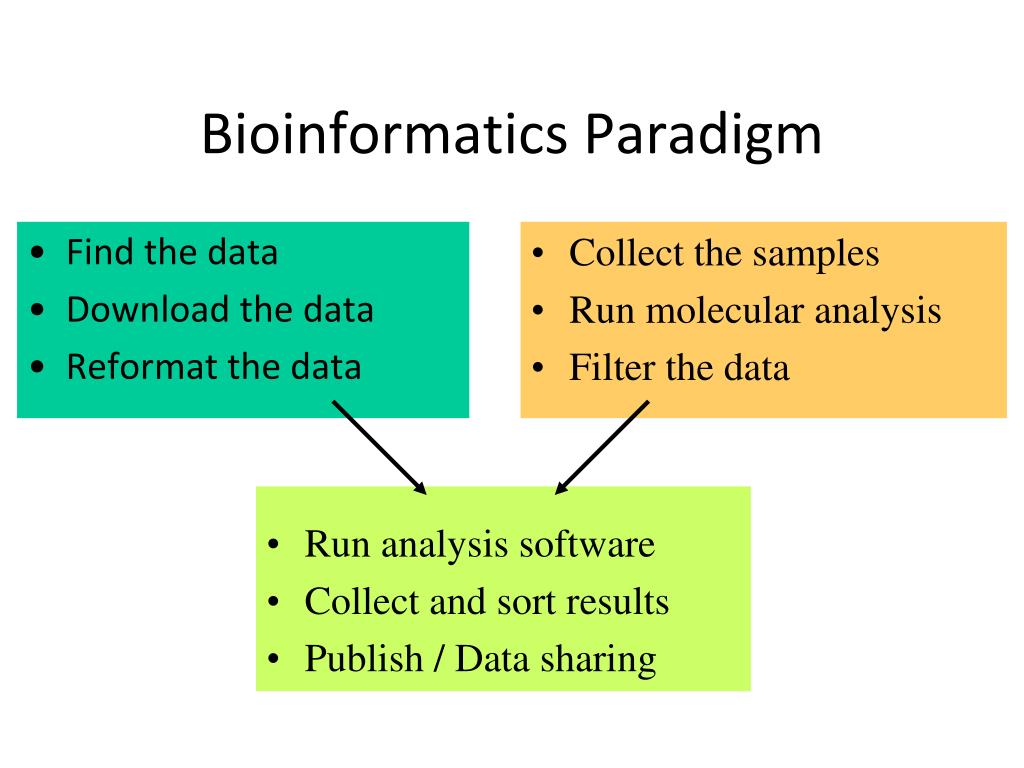 Bioinformatics Paradigm

• Find the data
• Download the data
• Reformat the data

• Collect the samples
• Run molecular analysis
• Filter the data

• Run analysis software
• Collect and sort results
• Publish / Data sharing